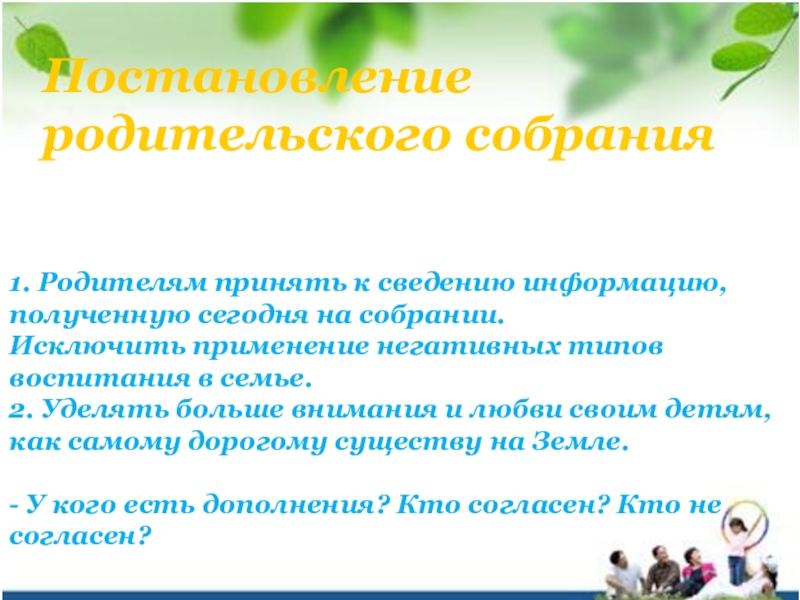 Постановление родительского собрания

1. Родителям принять к сведению информацию, полученную сегодня на собрании.
Исключить применение негативных типов воспитания в семье.
2. Уделять больше внимания и любви своим детям, как самому дорогому существу на Земле.

- У кого есть дополнения? Кто согласен? Кто не согласен?